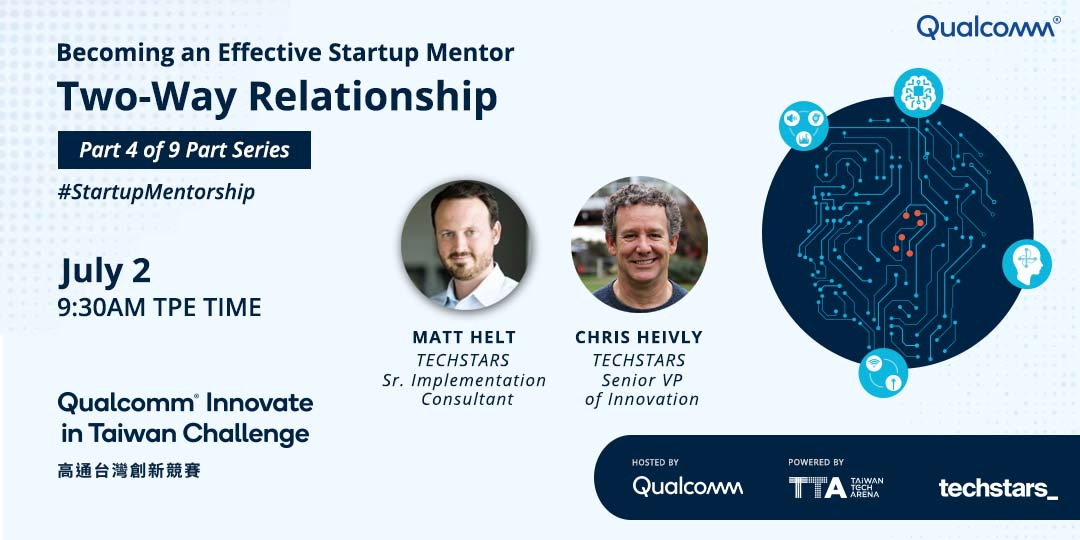 Qualcomm®

Becoming an Effective Startup Mentor

Two-Way Relationship

Part 4 of 9 Part Series

#StartupMentorship

July 2

9:30AM TPE TIME

MATT HELT
TECHSTARS
Sr. Implementation Consultant

CHRIS HEIVLY
TECHSTARS
Senior VP of Innovation

Qualcomm® Innovate in Taiwan Challenge

高通台灣創新競賽

HOSTED BY
Qualcomm

POWERED BY
TTA TAIWAN TECH ARENA

techstars_